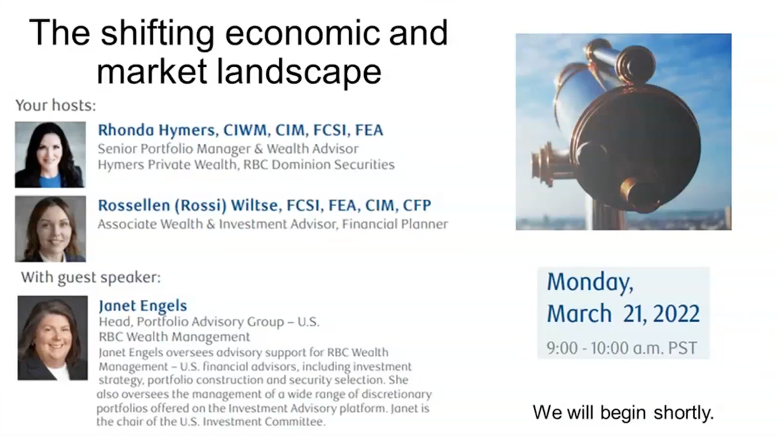 The shifting economic and market landscape

Your hosts:

Rhonda Hymers, CIWM, CIM, FCSI, FEA
Senior Portfolio Manager & Wealth Advisor
Hymers Private Wealth, RBC Dominion Securities

Rossellen (Rossi) Wiltse, FCSI, FEA, CIM, CFP
Associate Wealth & Investment Advisor, Financial Planner

With guest speaker:

Janet Engels
Head, Portfolio Advisory Group – U.S.
RBC Wealth Management
Janet Engels oversees advisory support for RBC Wealth Management – U.S. financial advisors, including investment strategy, portfolio construction and security selection. She also oversees the management of a wide range of discretionary portfolios offered on the Investment Advisory platform. Janet is the chair of the U.S. Investment Committee.

Monday, March 21, 2022
9:00 - 10:00 a.m. PST

We will begin shortly.